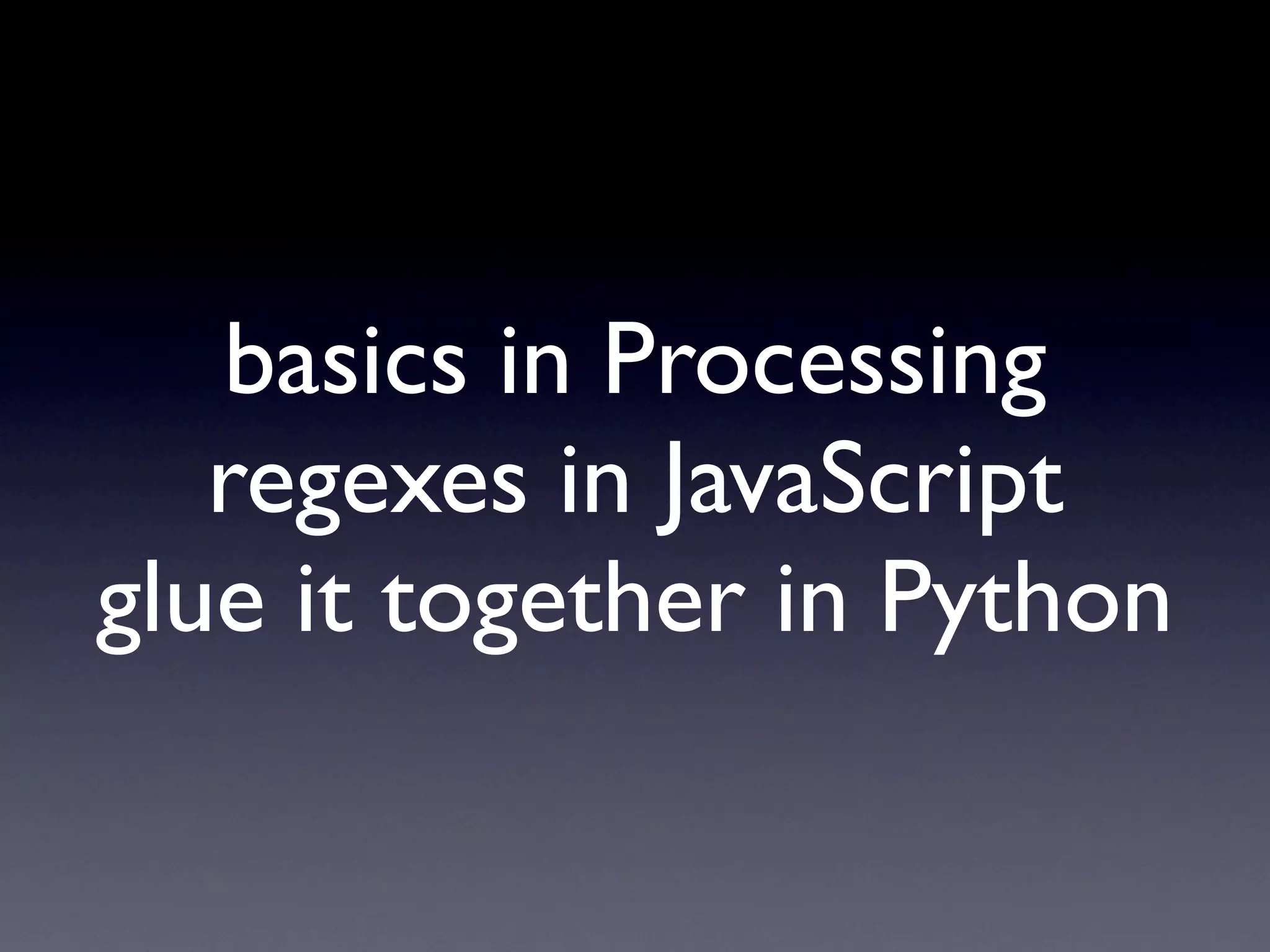 basics in Processing
regexes in JavaScript
glue it together in Python